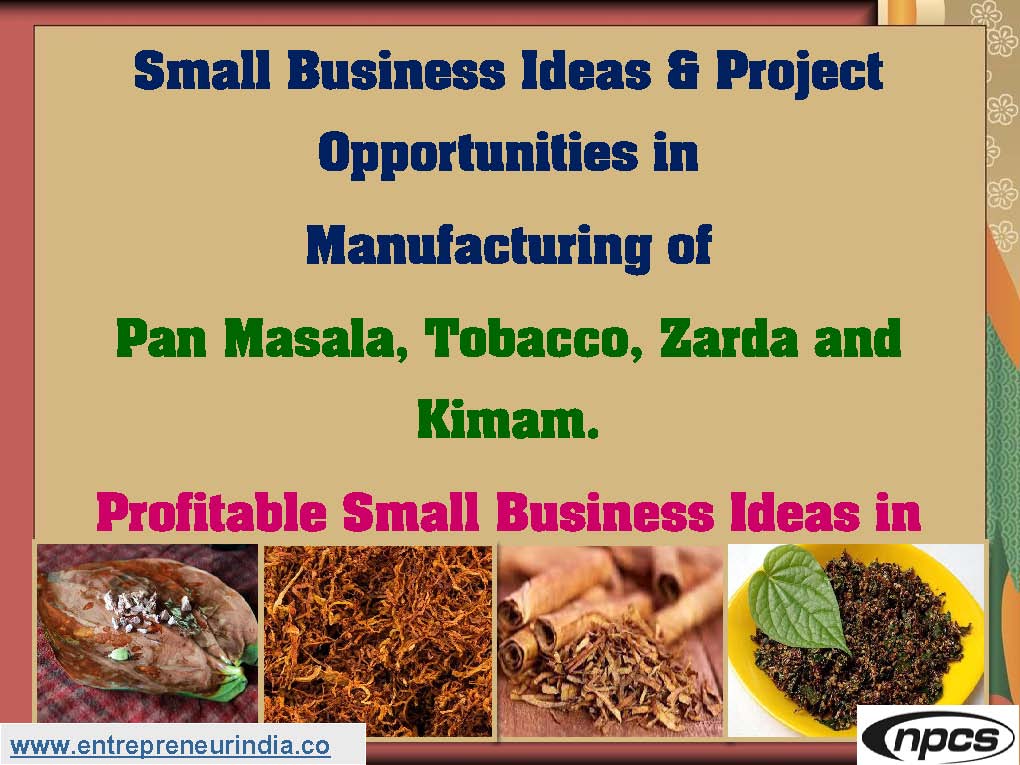 Small Business Ideas & Project Opportunities in Manufacturing of

Pan Masala, Tobacco, Zarda and Kimam.

Profitable Small Business Ideas in

www.entrepreneurindia.co

npcs